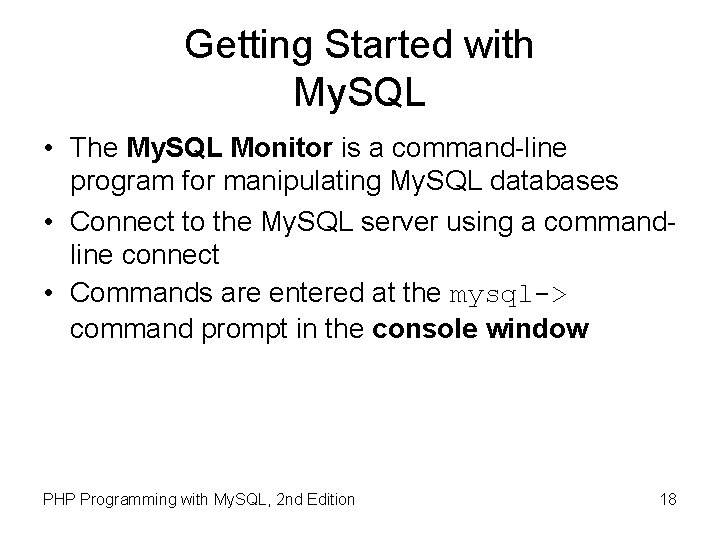 Getting Started with MySQL

• The MySQL Monitor is a command-line program for manipulating MySQL databases

• Connect to the MySQL server using a command-line connect

• Commands are entered at the mysql-> command prompt in the console window

PHP Programming with MySQL, 2nd Edition

18